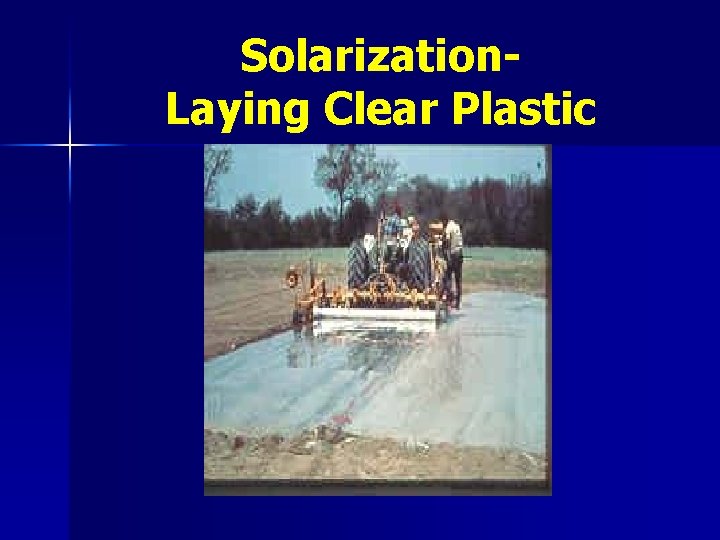 Solarization-
Laying Clear Plastic